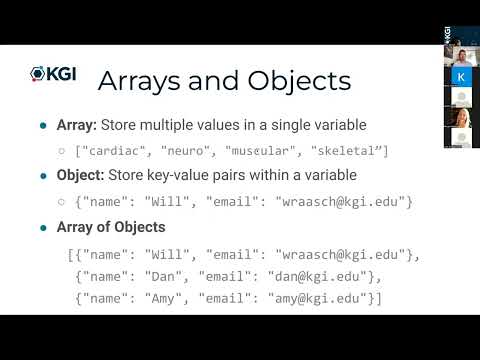 KGI

Arrays and Objects

- **Array:** Store multiple values in a single variable
  - ["cardiac", "neuro", "muscular", "skeletal"]
- **Object:** Store key-value pairs within a variable
  - {"name": "Will", "email": "wraasch@kgi.edu"}
- **Array of Objects**

[{"name": "Will", "email": "wraasch@kgi.edu"},
{"name": "Dan", "email": "dan@kgi.edu"},
{"name": "Amy", "email": "amy@kgi.edu"}]

KGI

K